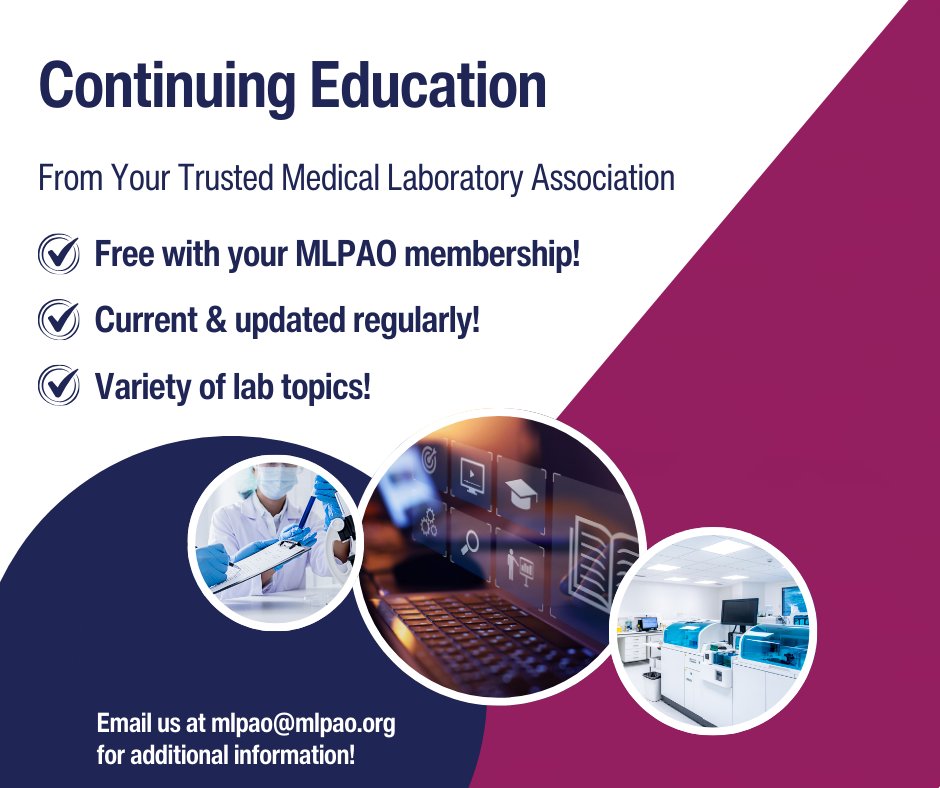 Continuing Education

From Your Trusted Medical Laboratory Association

Free with your MLPAO membership!

Current & updated regularly!

Variety of lab topics!

Email us at mlpao@mlpao.org for additional information!